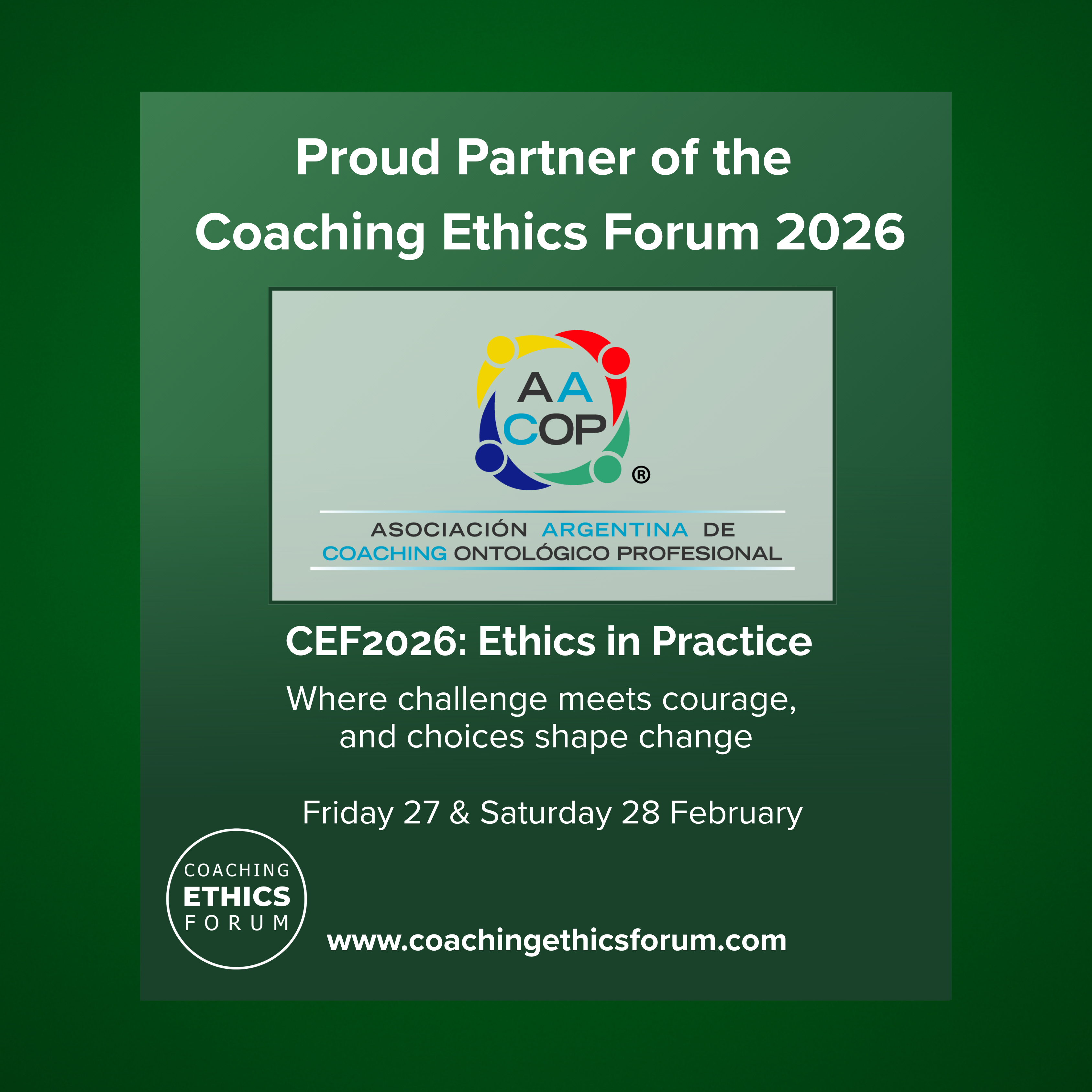 Proud Partner of the
Coaching Ethics Forum 2026

AA
COP
®

ASOCIACIÓN ARGENTINA DE
COACHING ONTOLÓGICO PROFESIONAL

CEF2026: Ethics in Practice

Where challenge meets courage, and choices shape change

Friday 27 & Saturday 28 February

COACHING
ETHICS
FORUM

www.coachingethicsforum.com